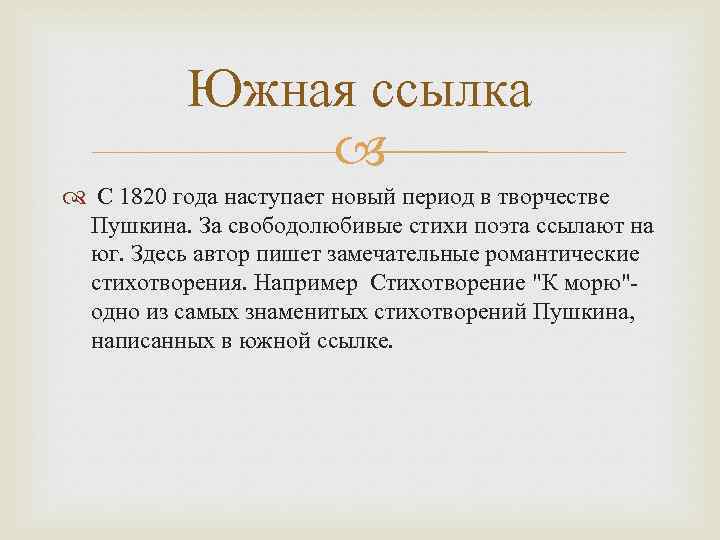 Южная ссылка

С 1820 года наступает новый период в творчестве Пушкина. За свободолюбивые стихи поэта ссылают на юг. Здесь автор пишет замечательные романтические стихотворения. Например  Стихотворение "К морю"- одно из самых знаменитых стихотворений Пушкина, написанных в южной ссылке.